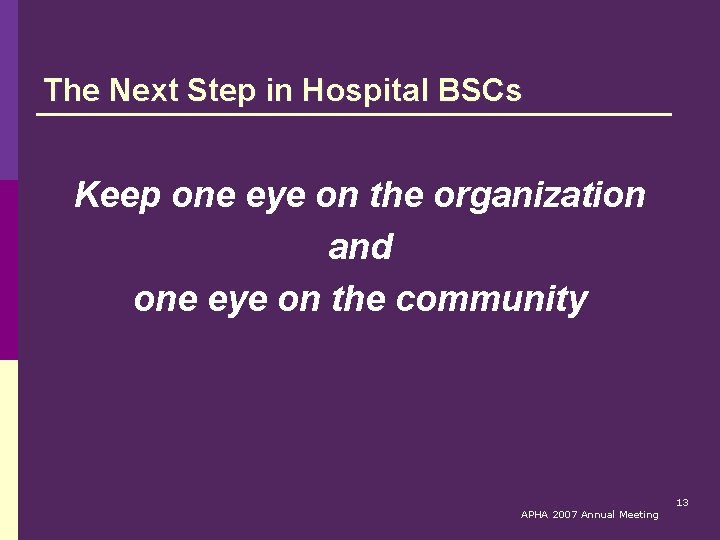 The Next Step in Hospital BSCs

Keep one eye on the organization
and
one eye on the community

13

APHA 2007 Annual Meeting